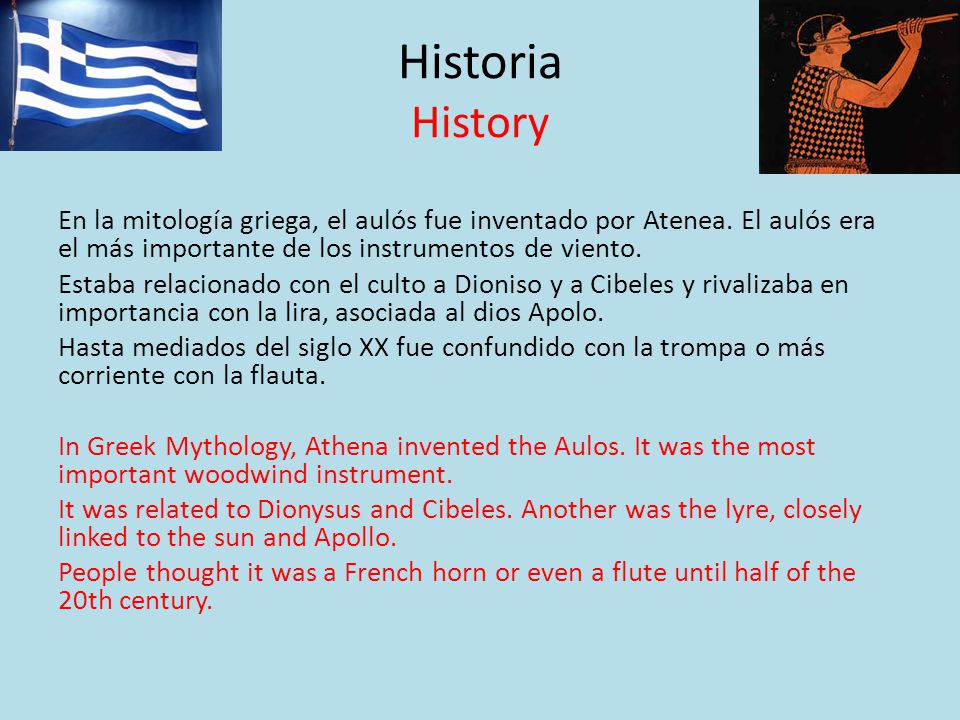 Historia
History

En la mitología griega, el aulós fue inventado por Atenea. El aulós era el más importante de los instrumentos de viento.

Estaba relacionado con el culto a Dioniso y a Cibeles y rivalizaba en importancia con la lira, asociada al dios Apolo.

Hasta mediados del siglo XX fue confundido con la trompa o más corriente con la flauta.

In Greek Mythology, Athena invented the Aulos. It was the most important woodwind instrument.

It was related to Dionysus and Cibeles. Another was the lyre, closely linked to the sun and Apollo.

People thought it was a French horn or even a flute until half of the 20th century.